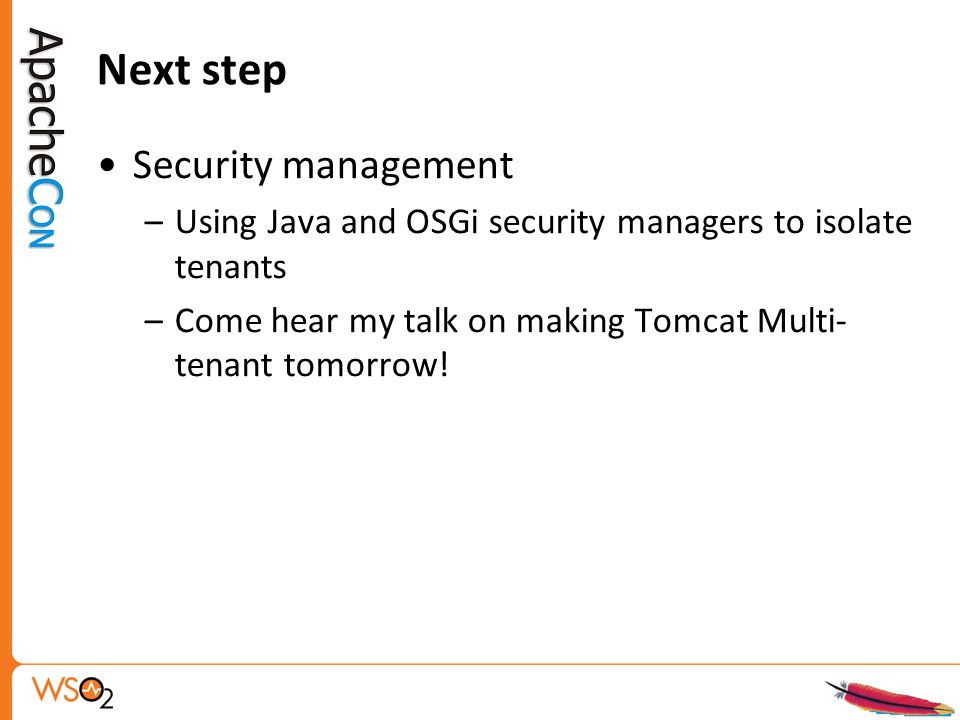 ApacheCon

Next step

• Security management
– Using Java and OSGi security managers to isolate tenants
– Come hear my talk on making Tomcat Multi-tenant tomorrow!

WSO2